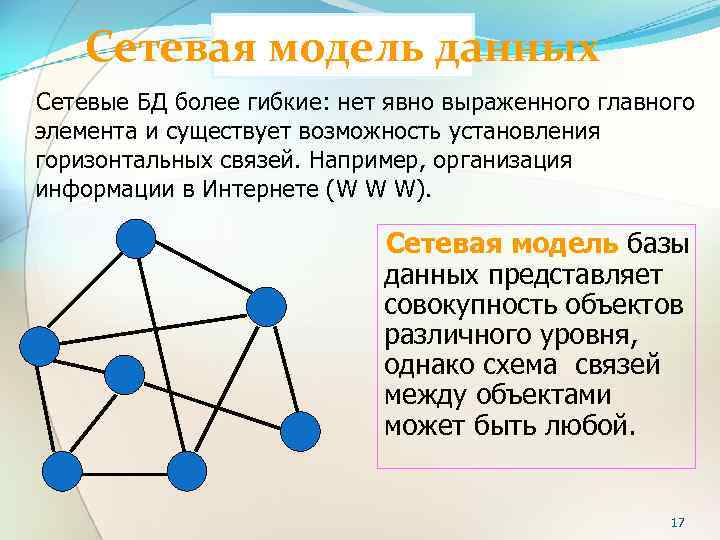 Сетевая модель данных

Сетевые БД более гибкие: нет явно выраженного главного элемента и существует возможность установления горизонтальных связей. Например, организация информации в Интернете (W W W).

Сетевая модель базы данных представляет совокупность объектов различного уровня, однако схема связей между объектами может быть любой.

17